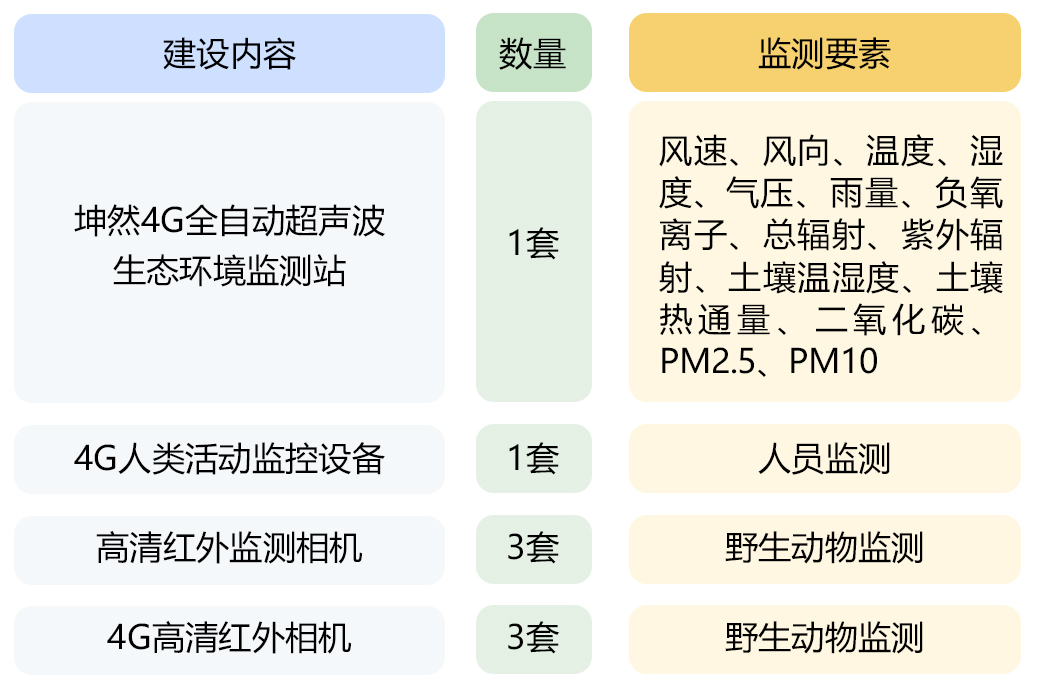 | 建设内容 | 数量 | 监测要素 |
|---|---|---|
| 坤然4G全自动超声波生态环境监测站 | 1套 | 风速、风向、温度、湿度、气压、雨量、负氧离子、总辐射、紫外辐射、土壤温湿度、土壤热通量、二氧化碳、PM2.5、PM10 |
| 4G人类活动监控设备 | 1套 | 人员监测 |
| 高清红外监测相机 | 3套 | 野生动物监测 |
| 4G高清红外相机 | 3套 | 野生动物监测 |